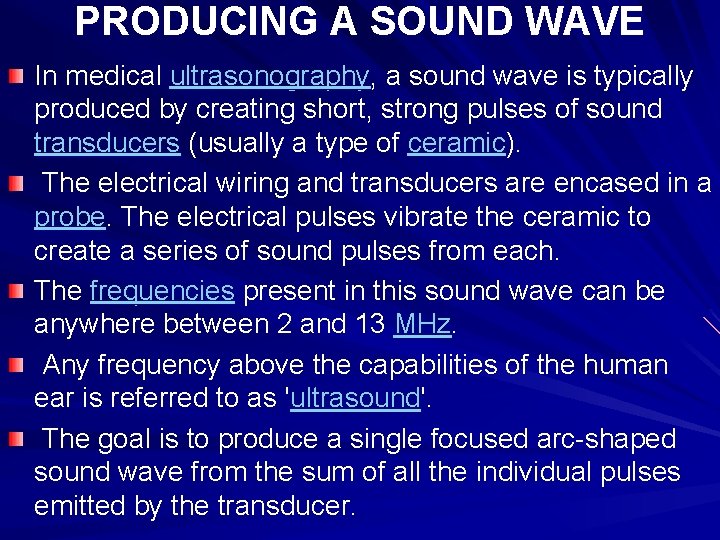 PRODUCING A SOUND WAVE

In medical ultrasonography, a sound wave is typically produced by creating short, strong pulses of sound transducers (usually a type of ceramic).

The electrical wiring and transducers are encased in a probe. The electrical pulses vibrate the ceramic to create a series of sound pulses from each.

The frequencies present in this sound wave can be anywhere between 2 and 13 MHz.

Any frequency above the capabilities of the human ear is referred to as 'ultrasound'.

The goal is to produce a single focused arc-shaped sound wave from the sum of all the individual pulses emitted by the transducer.